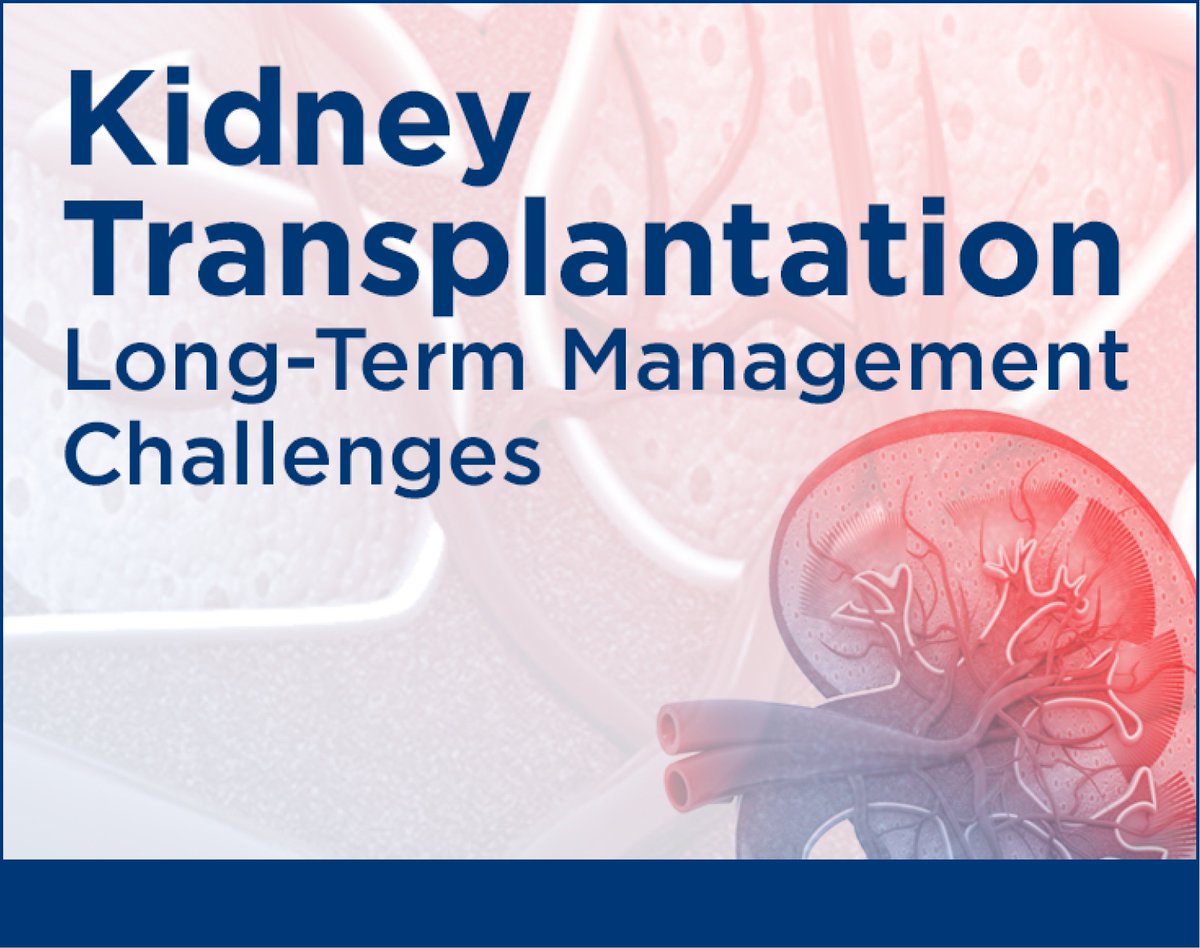 Kidney Transplantation
Long-Term Management Challenges